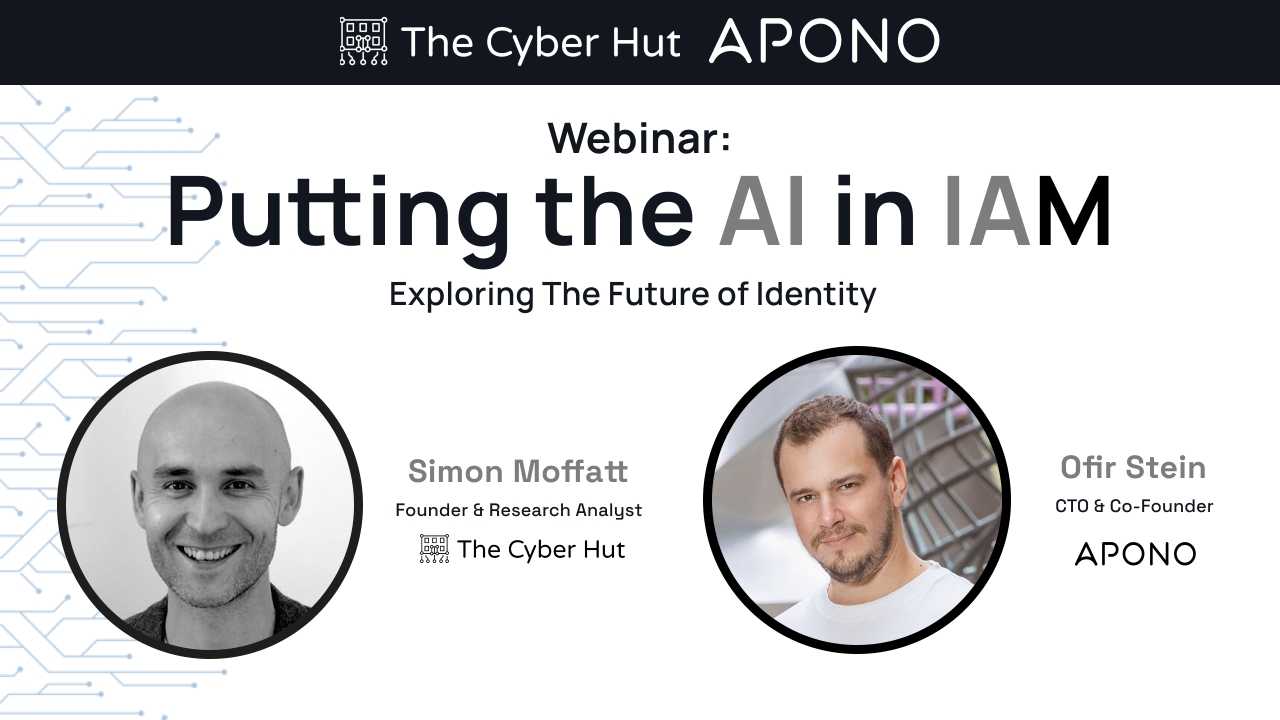 The Cyber Hut APONO

Webinar:
Putting the AI in IAM
Exploring The Future of Identity

Simon Moffatt
Founder & Research Analyst
The Cyber Hut

Ofir Stein
CTO & Co-Founder
APONO